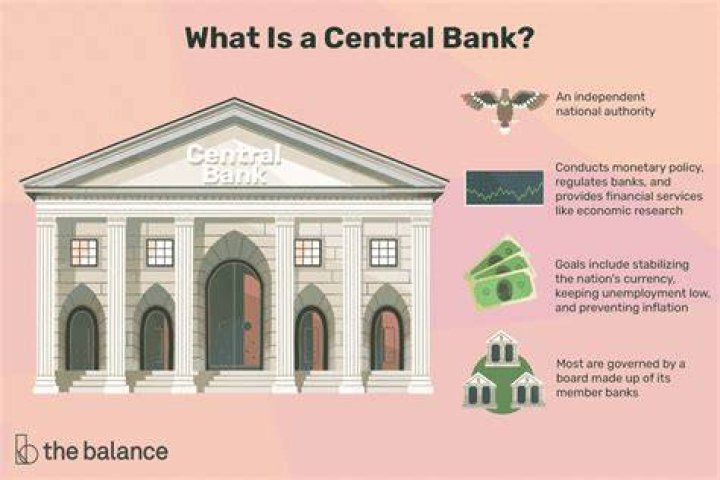 What Is a Central Bank?

Central Bank

An independent national authority

Conducts monetary policy, regulates banks, and provides financial services like economic research

Goals include stabilizing the nation's currency, keeping unemployment low, and preventing inflation

Most are governed by a board made up of its member banks

the balance